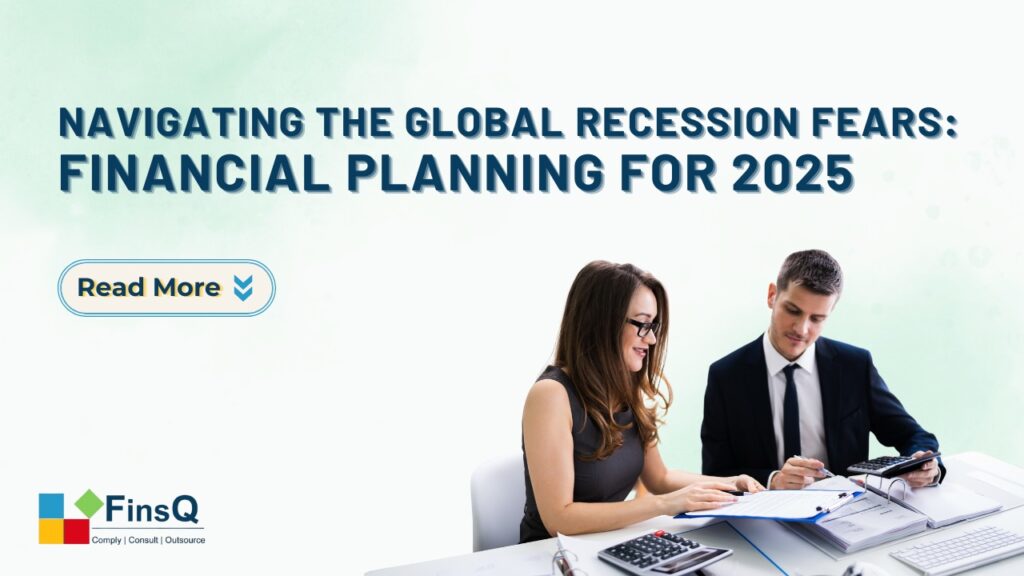 NAVIGATING THE GLOBAL RECESSION FEARS:
FINANCIAL PLANNING FOR 2025

Read More

FinsQ
Comply | Consult | Outsource